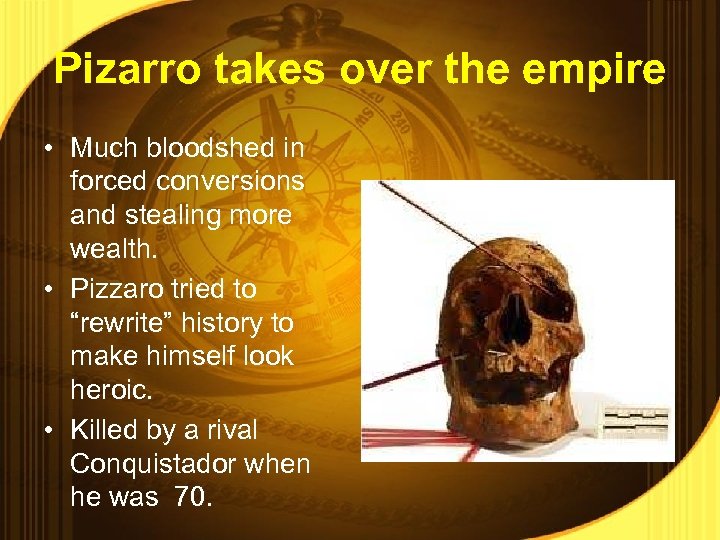 Pizarro takes over the empire

• Much bloodshed in forced conversions and stealing more wealth.
• Pizzaro tried to “rewrite” history to make himself look heroic.
• Killed by a rival Conquistador when he was 70.